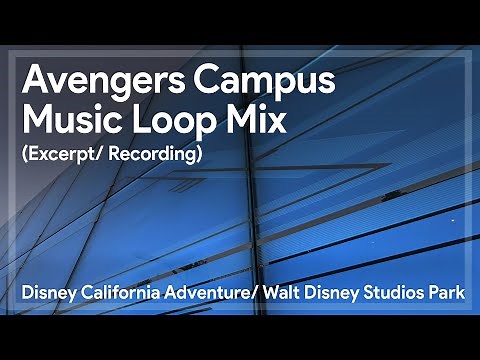 Avengers Campus
Music Loop Mix
(Excerpt/ Recording)

Disney California Adventure/ Walt Disney Studios Park